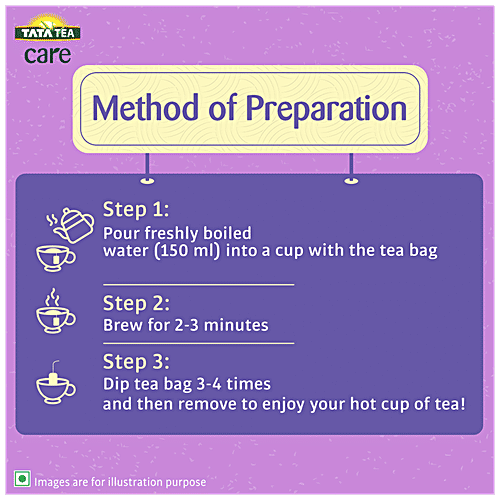 TATA TEA
care

Method of Preparation

Step 1:
Pour freshly boiled water (150 ml) into a cup with the tea bag

Step 2:
Brew for 2-3 minutes

Step 3:
Dip tea bag 3-4 times and then remove to enjoy your hot cup of tea!

Images are for illustration purpose